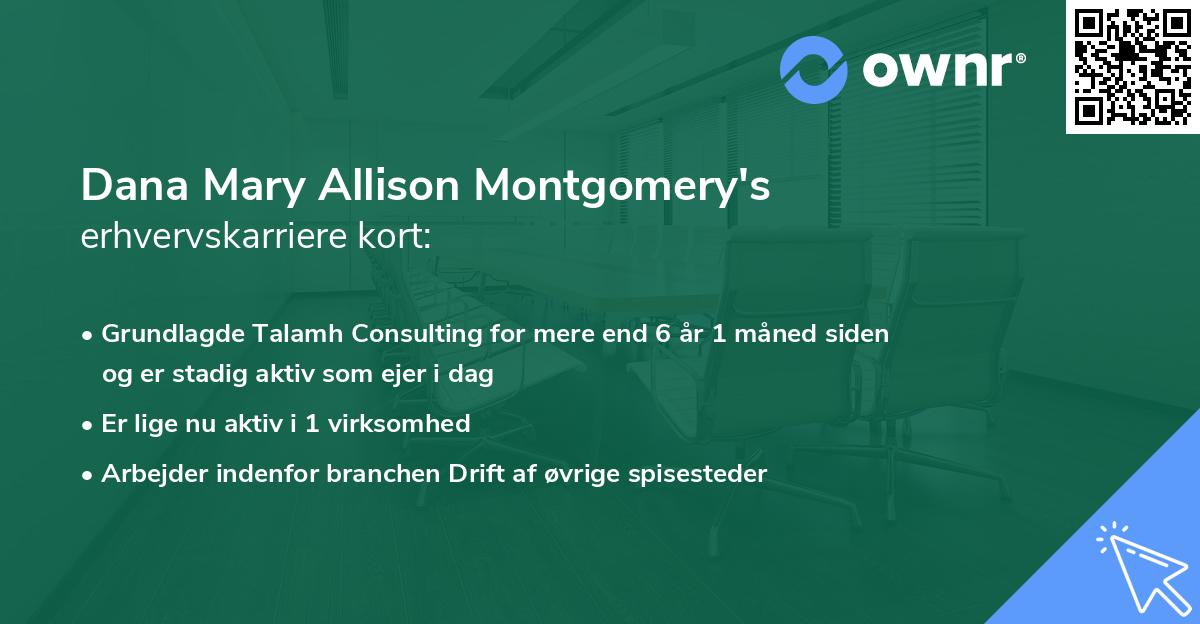 ownr®

Dana Mary Allison Montgomery's
erhvervskarriere kort:

• Grundlagde Talamh Consulting for mere end 6 år 1 måned siden og er stadig aktiv som ejer i dag
• Er lige nu aktiv i 1 virksomhed
• Arbejder indenfor branchen Drift af øvrige spisesteder